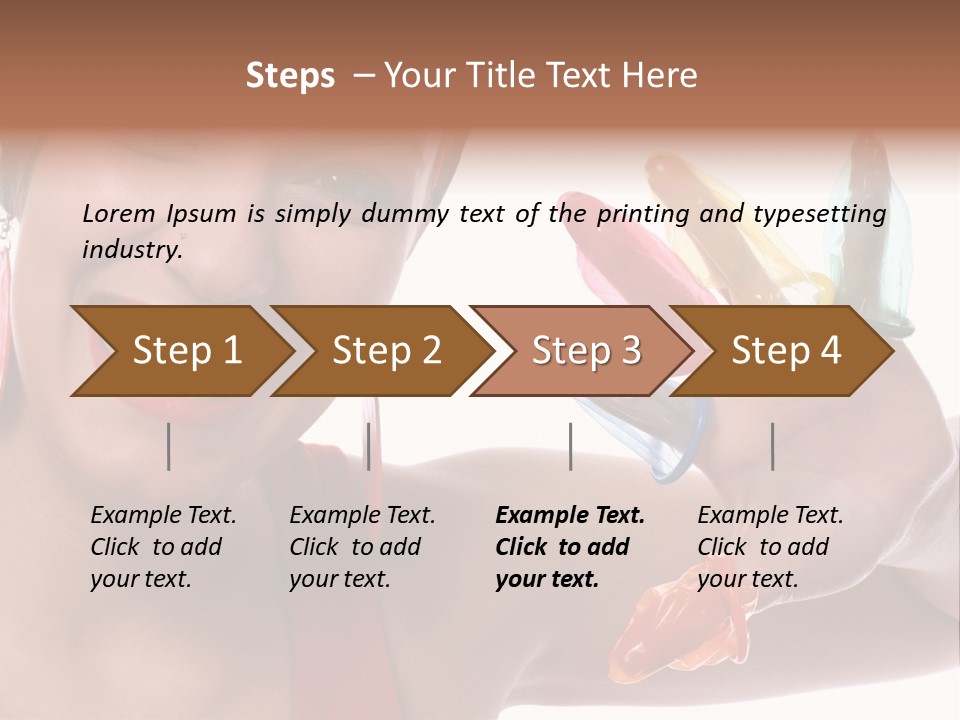 Steps – Your Title Text Here

Lorem Ipsum is simply dummy text of the printing and typesetting industry.

Step 1

Step 2

Step 3

Step 4

Example Text. Click to add your text.

Example Text. Click to add your text.

Example Text. Click to add your text.

Example Text. Click to add your text.